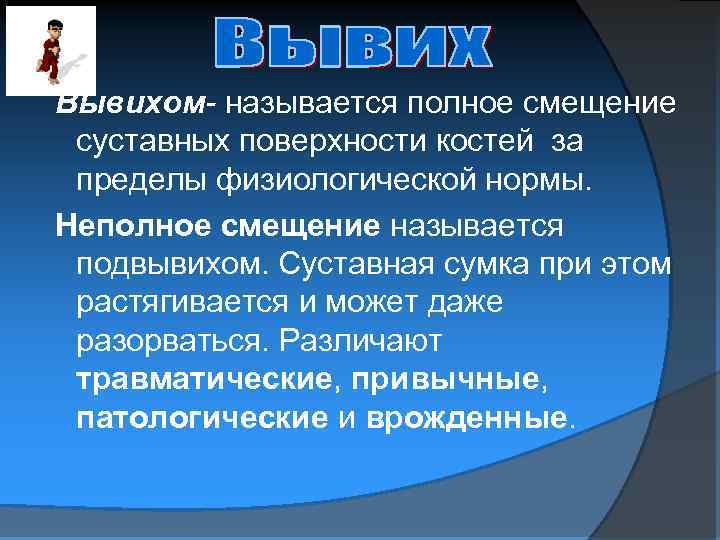 Вывих

Вывихом- называется полное смещение суставных поверхности костей за пределы физиологической нормы.

Неполное смещение называется подвывихом. Суставная сумка при этом растягивается и может даже разорваться. Различают травматические, привычные, патологические и врожденные.